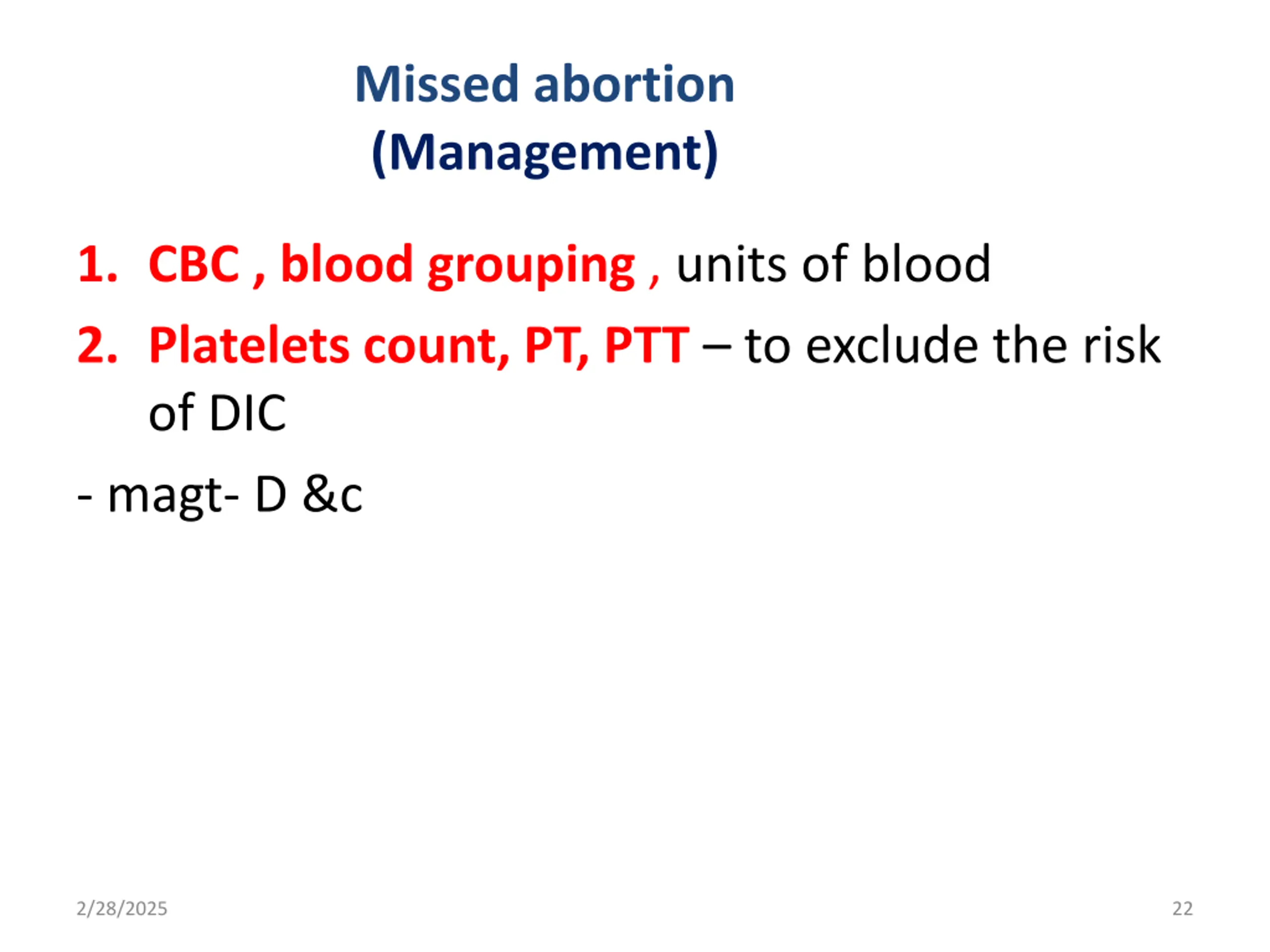 Missed abortion
(Management)

1. CBC , blood grouping , units of blood
2. Platelets count, PT, PTT – to exclude the risk of DIC

- magt- D &c

2/28/2025

22